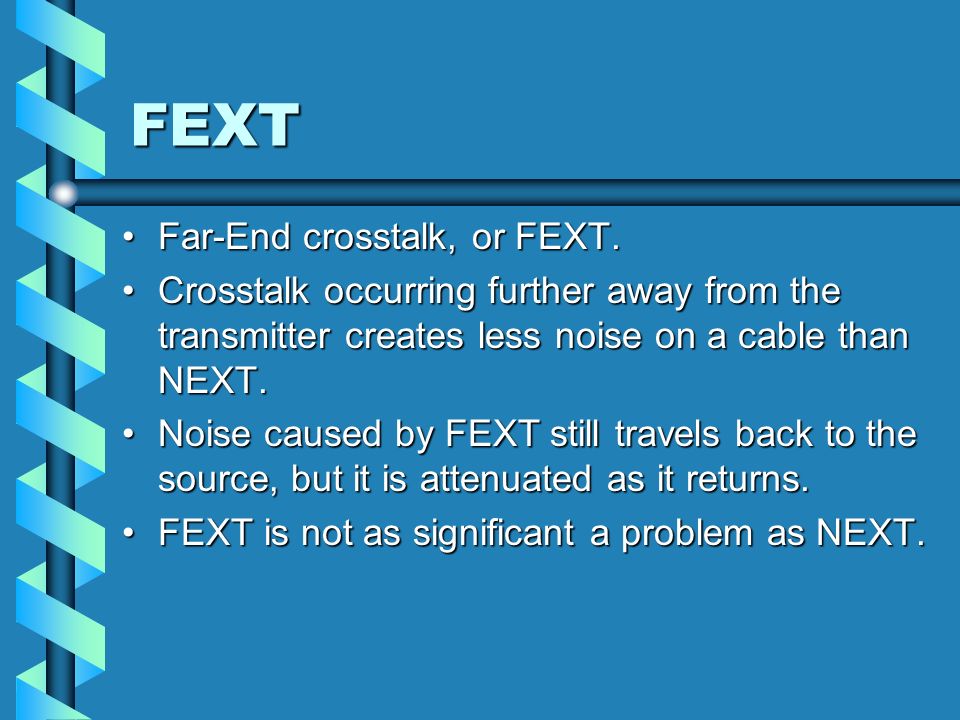 FEXT

• Far-End crosstalk, or FEXT.
• Crosstalk occurring further away from the transmitter creates less noise on a cable than NEXT.
• Noise caused by FEXT still travels back to the source, but it is attenuated as it returns.
• FEXT is not as significant a problem as NEXT.